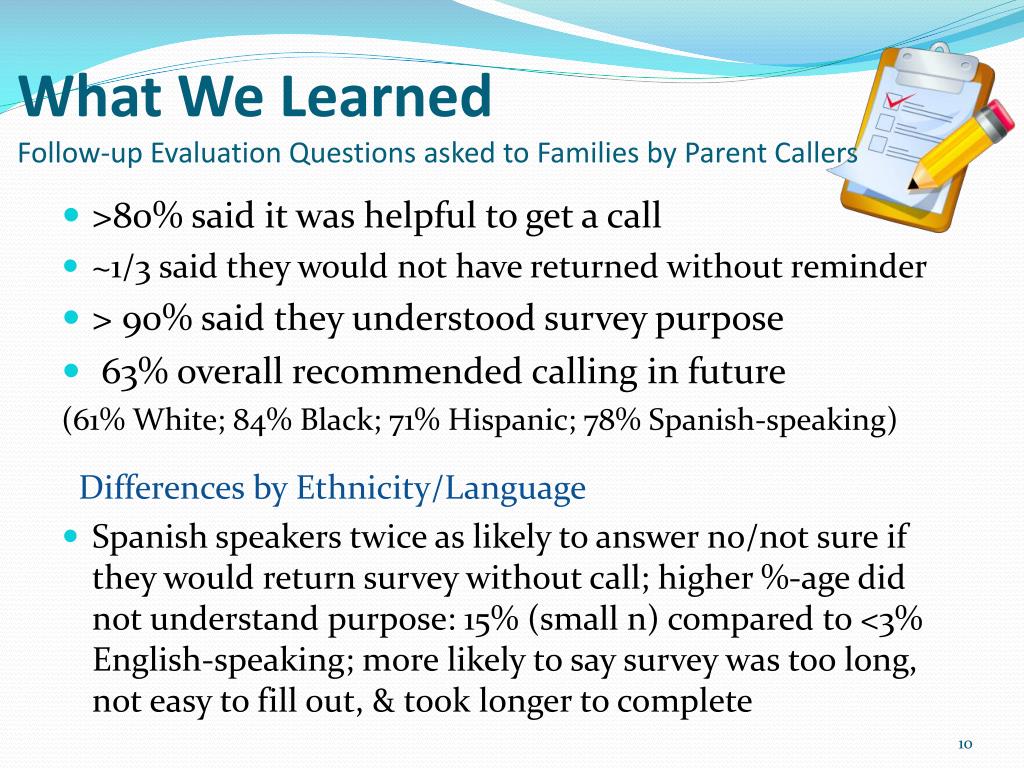 What We Learned
Follow-up Evaluation Questions asked to Families by Parent Callers

- >80% said it was helpful to get a call
- ~1/3 said they would not have returned without reminder
- > 90% said they understood survey purpose
- 63% overall recommended calling in future

(61% White; 84% Black; 71% Hispanic; 78% Spanish-speaking)

Differences by Ethnicity/Language

- Spanish speakers twice as likely to answer no/not sure if they would return survey without call; higher %-age did not understand purpose: 15% (small n) compared to <3% English-speaking; more likely to say survey was too long, not easy to fill out, & took longer to complete

10